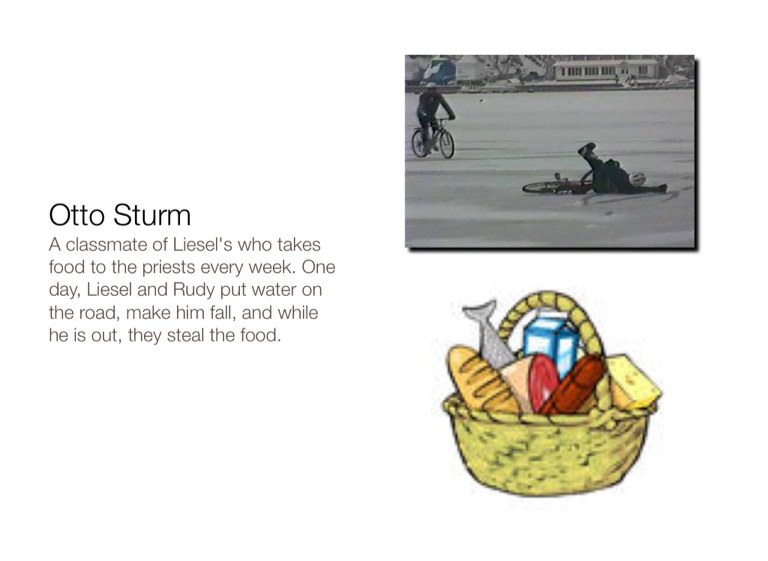 Otto Sturm

A classmate of Liesel's who takes food to the priests every week. One day, Liesel and Rudy put water on the road, make him fall, and while he is out, they steal the food.